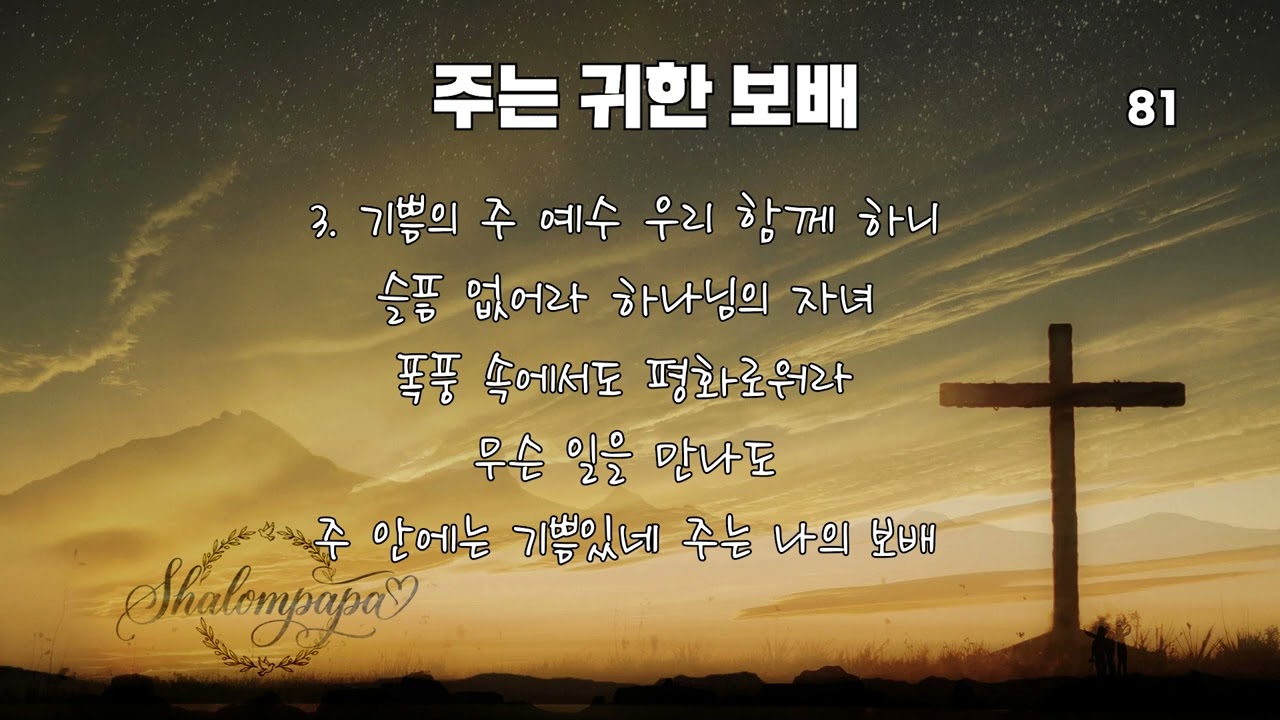 주는 귀한 보배

81

3. 기쁨의 주 예수 우리 함께 하니
슬픔 없어라 하나님의 자녀
폭풍 속에서도 평화로워라
무슨 일을 만나도
주 안에는 기쁨있네 주는 나의 보배

Shalompapa